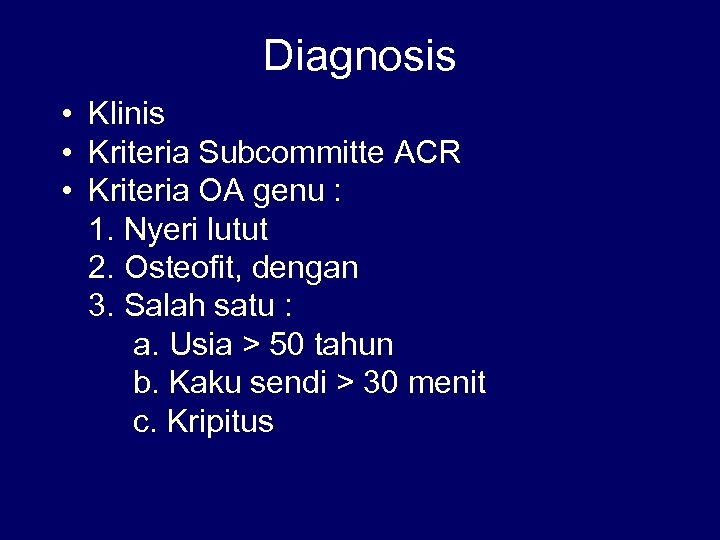 Diagnosis

• Klinis
• Kriteria Subcommitte ACR
• Kriteria OA genu :
1. Nyeri lutut
2. Osteofit, dengan
3. Salah satu :
a. Usia > 50 tahun
b. Kaku sendi > 30 menit
c. Kripitus